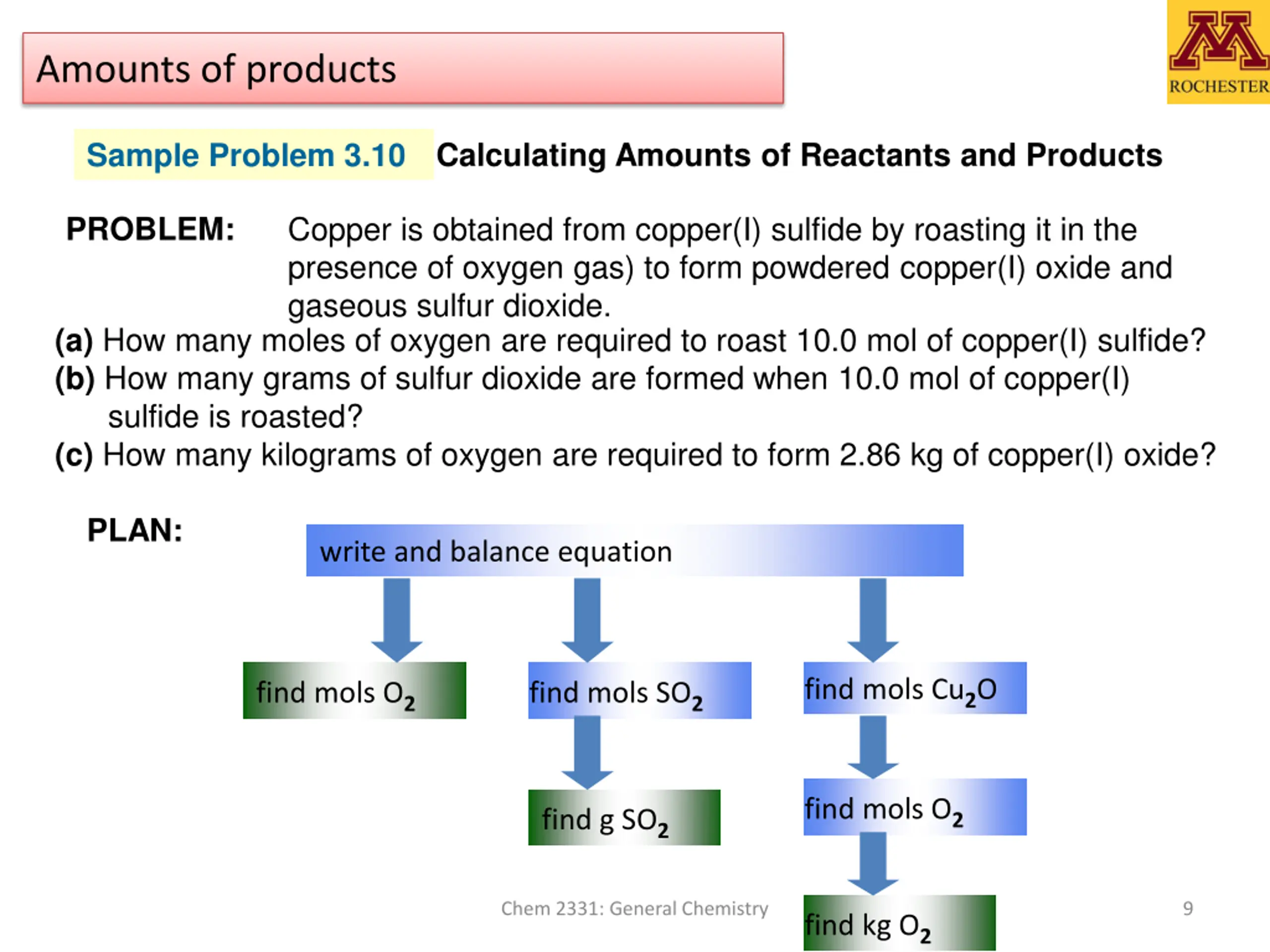 Amounts of products

M
ROCHESTER

Sample Problem 3.10 Calculating Amounts of Reactants and Products

PROBLEM: Copper is obtained from copper(I) sulfide by roasting it in the presence of oxygen gas) to form powdered copper(I) oxide and gaseous sulfur dioxide.

(a) How many moles of oxygen are required to roast 10.0 mol of copper(I) sulfide?
(b) How many grams of sulfur dioxide are formed when 10.0 mol of copper(I) sulfide is roasted?
(c) How many kilograms of oxygen are required to form 2.86 kg of copper(I) oxide?

PLAN:

write and balance equation

find mols $O_2$

find mols $SO_2$

find g $SO_2$

find mols $Cu_2O$

find mols $O_2$

find kg $O_2$

Chem 2331: General Chemistry

9